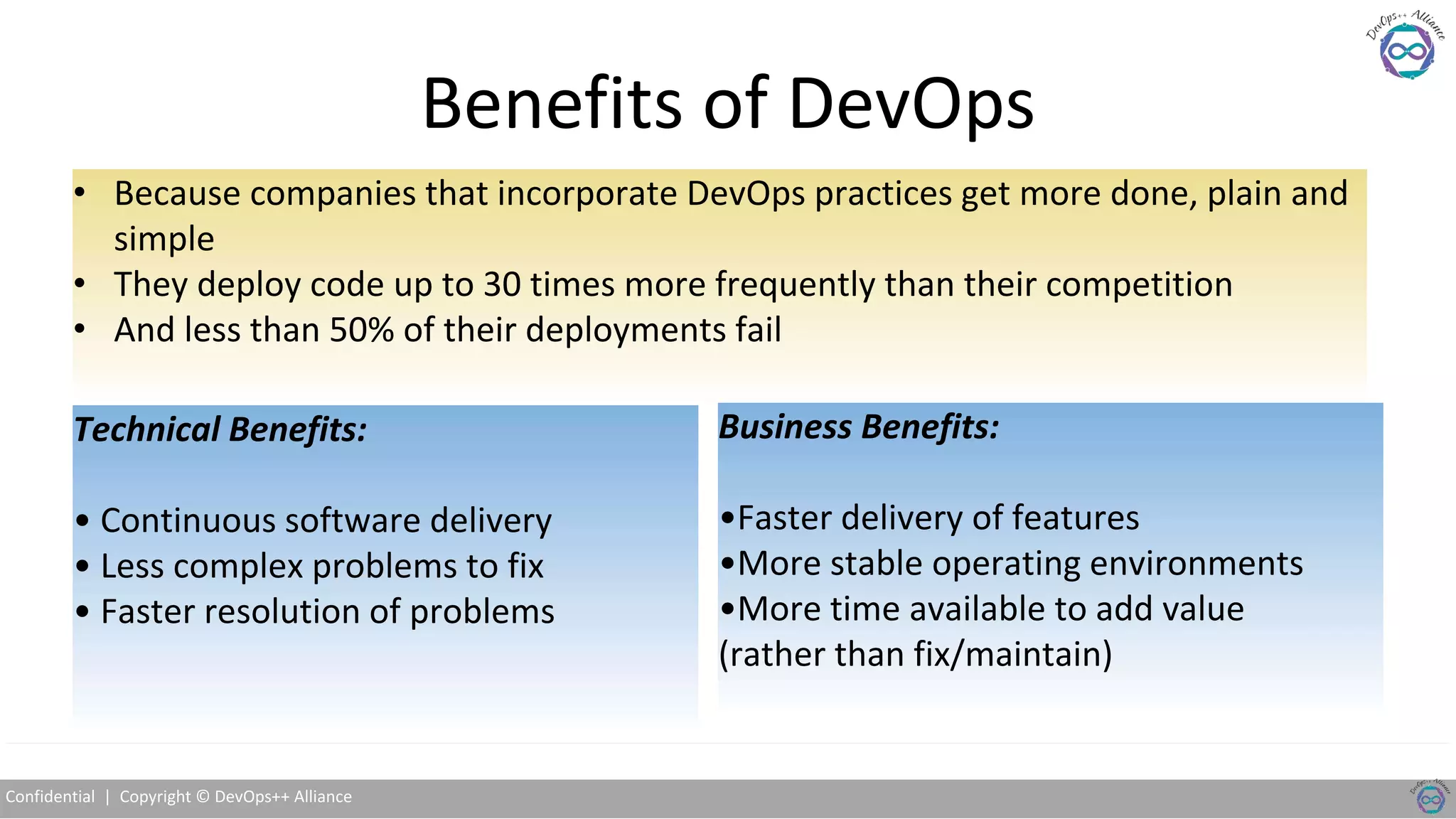 DevOps++ Alliance

Benefits of DevOps

• Because companies that incorporate DevOps practices get more done, plain and simple
• They deploy code up to 30 times more frequently than their competition
• And less than 50% of their deployments fail

Technical Benefits:

• Continuous software delivery
• Less complex problems to fix
• Faster resolution of problems

Business Benefits:

•Faster delivery of features
•More stable operating environments
•More time available to add value (rather than fix/maintain)

Confidential | Copyright © DevOps++ Alliance

DevOps++ Alliance